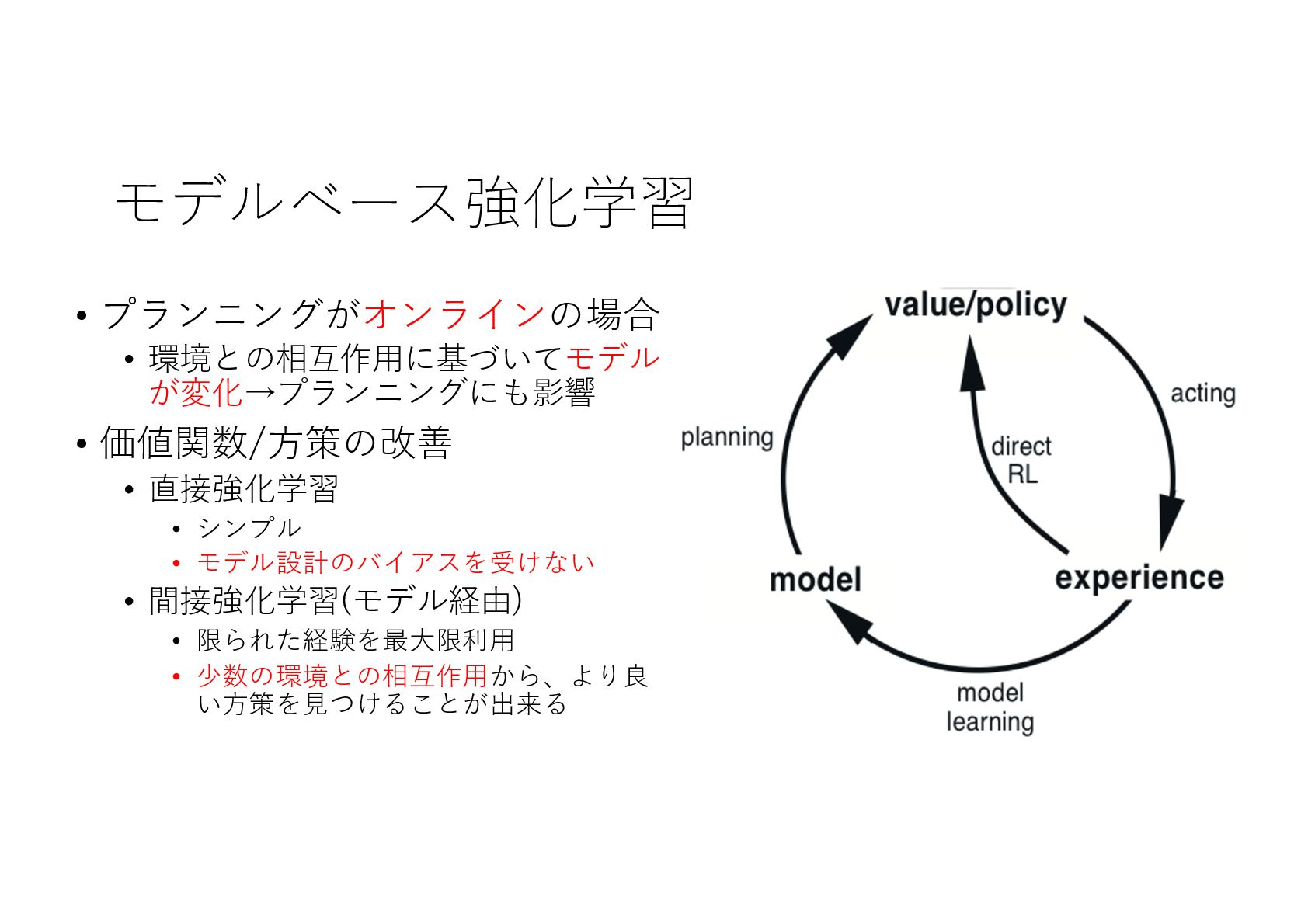 モデルベース強化学習

• プランニングがオンラインの場合
  • 環境との相互作用に基づいてモデルが変化→プランニングにも影響
• 価値関数/方策の改善
  • 直接強化学習
    • シンプル
    • モデル設計のバイアスを受けない
  • 間接強化学習(モデル経由)
    • 限られた経験を最大限利用
    • 少数の環境との相互作用から、より良い方策を見つけることが出来る

value/policy

acting

planning

direct RL

model

experience

model learning